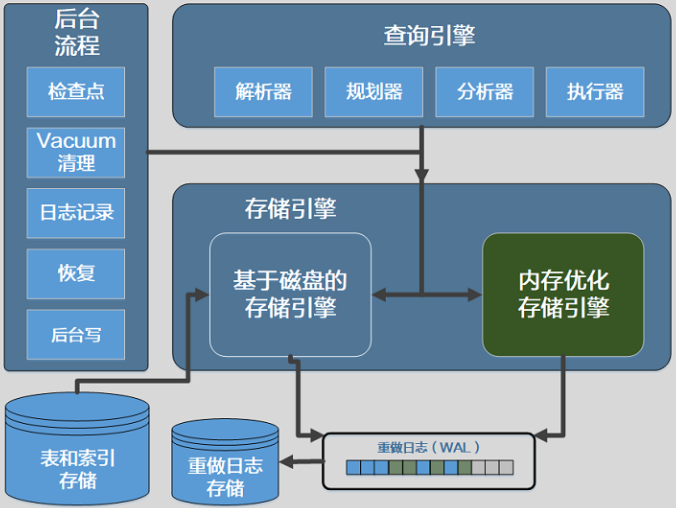 后台流程

检查点

Vacuum
清理

日志记录

恢复

后台写

查询引擎

解析器

规划器

分析器

执行器

存储引擎

基于磁盘的存储引擎

内存优化存储引擎

表和索引存储

重做日志存储

重做日志（WAL）